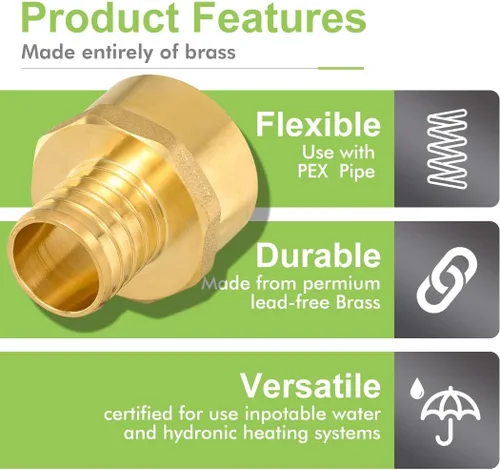 Product Features
Made entirely of brass

Flexible
Use with PEX Pipe

Durable
Made from permium lead-free Brass

Versatile
certified for use inpotable water and hydronic heating systems